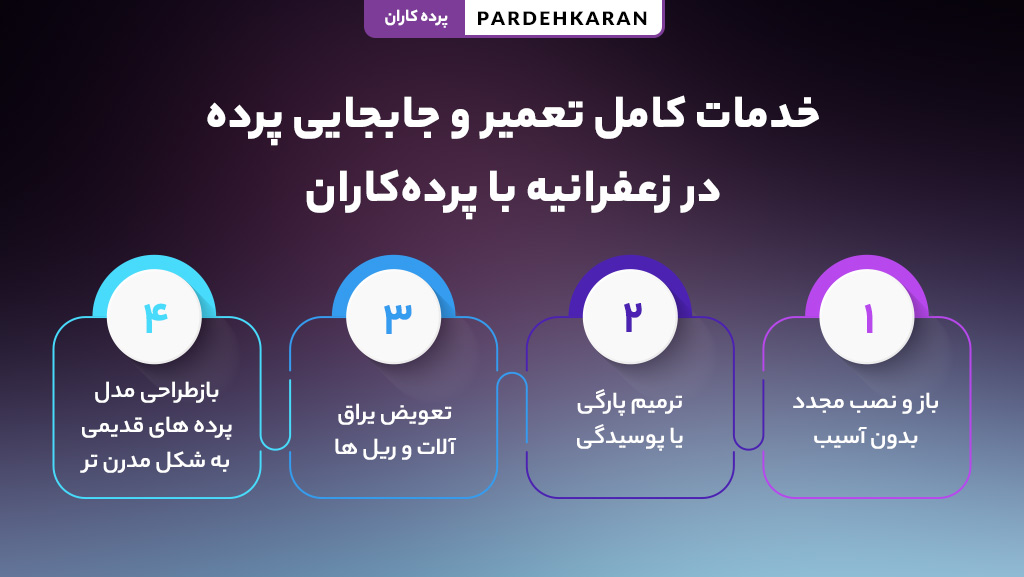 PARDEHKARAN پرده کاران

خدمات کامل تعمیر و جابجایی پرده در زعفرانیه با پرده‌کاران

۱
باز و نصب مجدد بدون آسیب

۲
ترمیم پارگی یا پوسیدگی

۳
تعویض یراق آلات و ریل ها

۴
بازطراحی مدل پرده های قدیمی به شکل مدرن تر